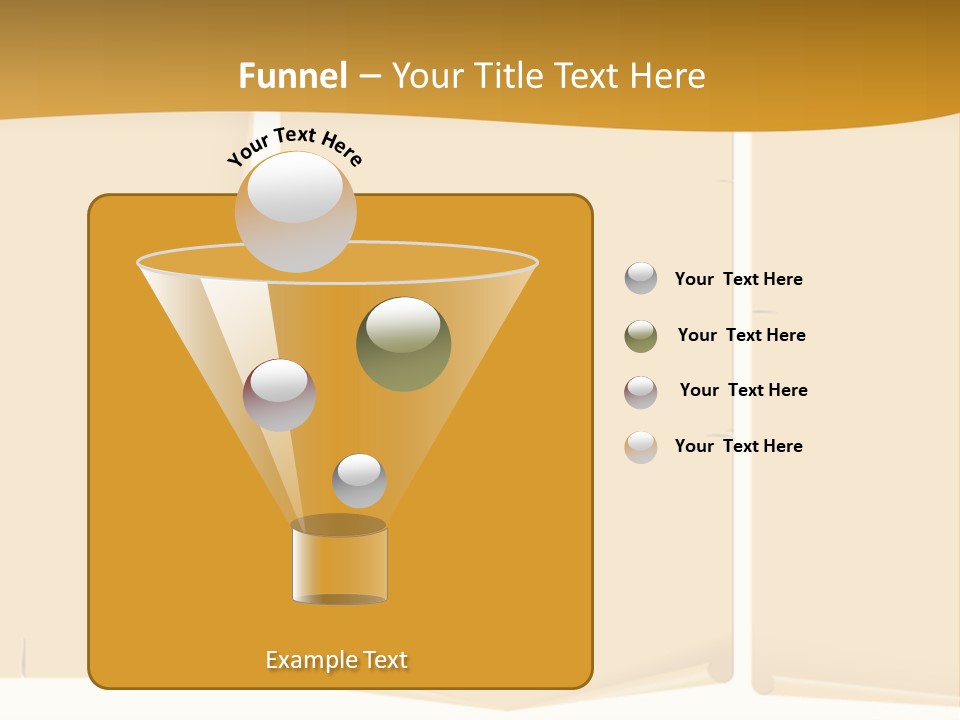 Funnel – Your Title Text Here

Your Text Here

Your Text Here

Your Text Here

Your Text Here

Your Text Here

Example Text